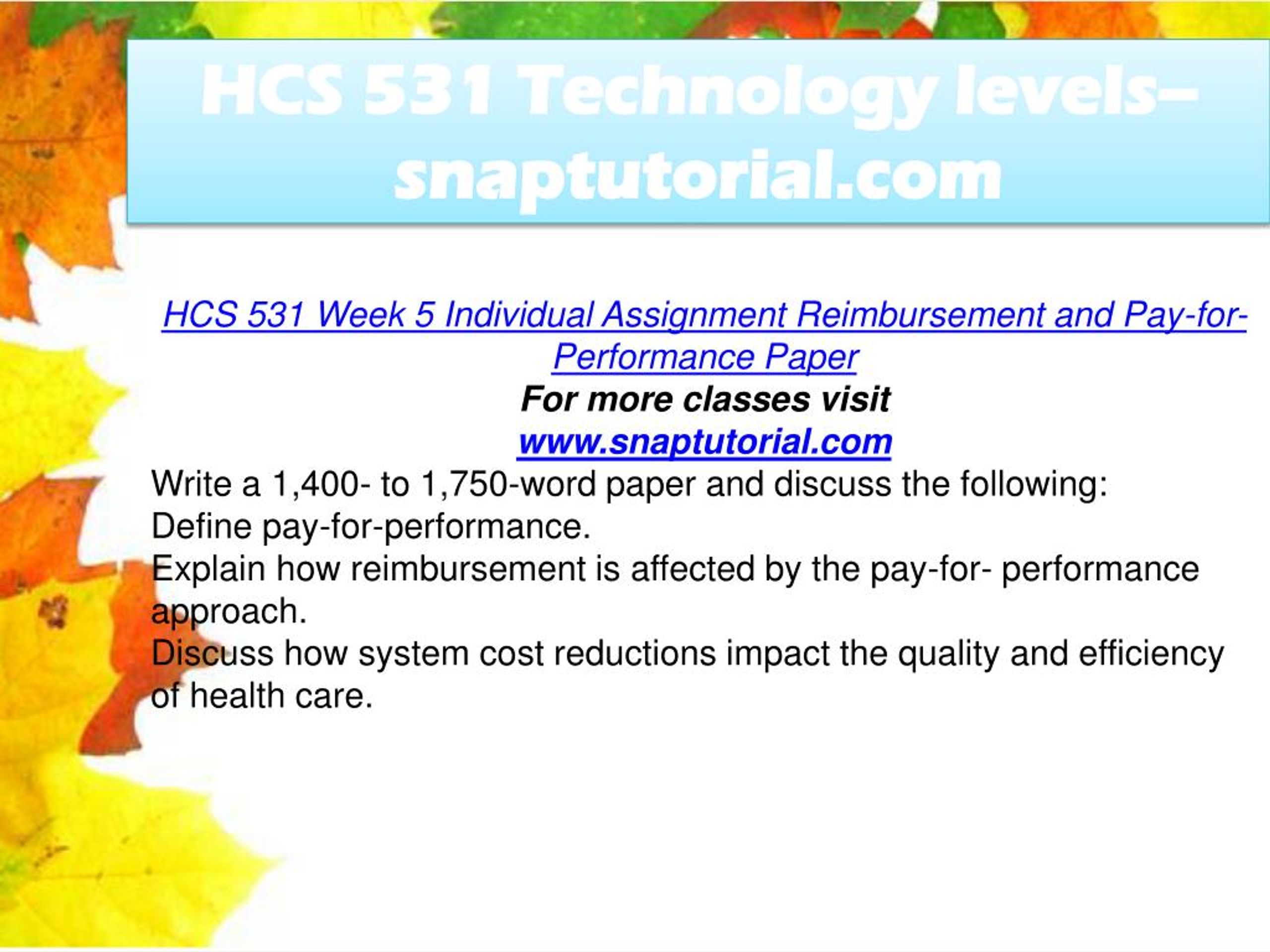 HCS 531 Technology levels– snaptutorial.com

HCS 531 Week 5 Individual Assignment Reimbursement and Pay-for-Performance Paper
For more classes visit
www.snaptutorial.com
Write a 1,400- to 1,750-word paper and discuss the following:
Define pay-for-performance.
Explain how reimbursement is affected by the pay-for- performance approach.
Discuss how system cost reductions impact the quality and efficiency of health care.